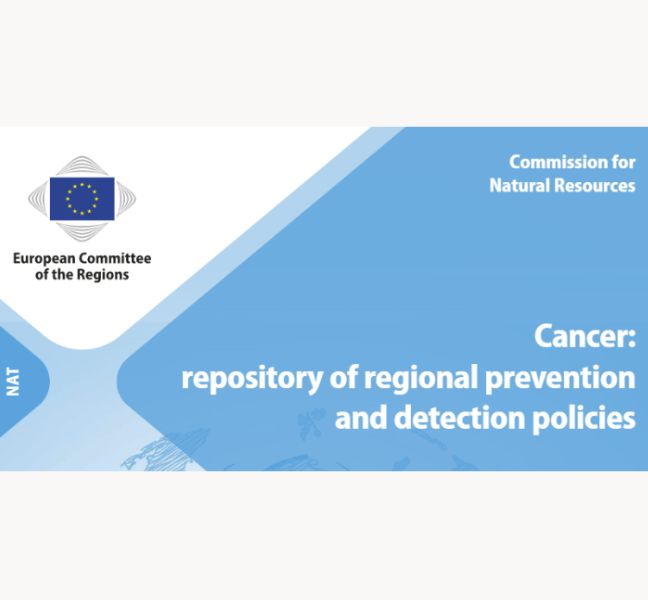 European Committee of the Regions

Commission for Natural Resources

NAT

Cancer: repository of regional prevention and detection policies